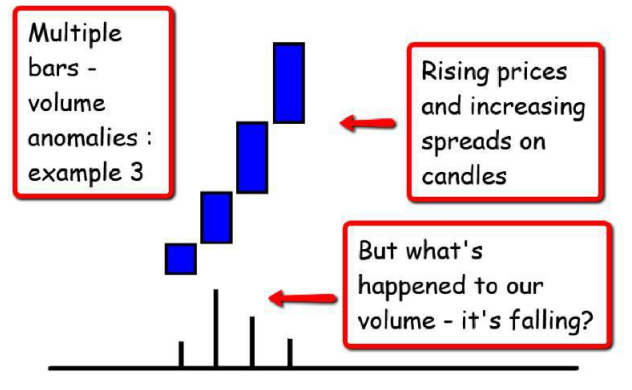 Multiple bars - volume anomalies : example 3

Rising prices and increasing spreads on candles

But what's happened to our volume - it's falling?